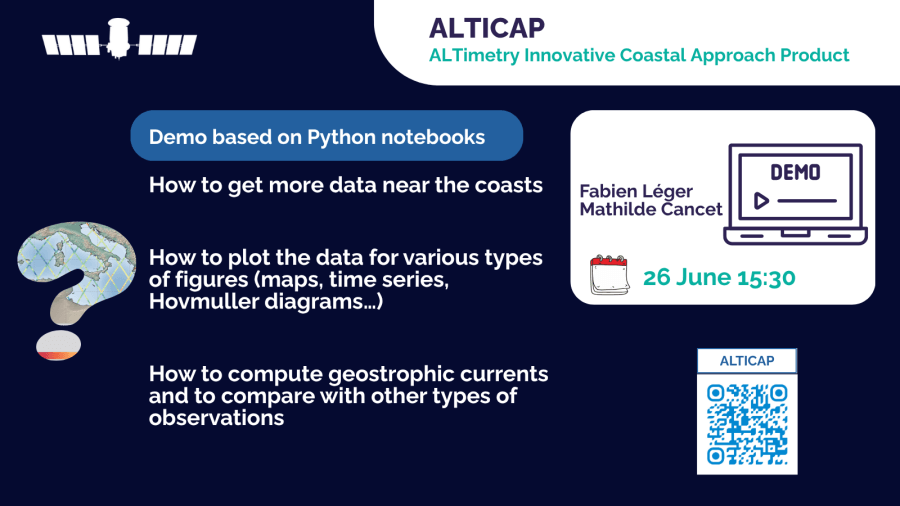 ALTICAP
ALTimetry Innovative Coastal Approach Product

Demo based on Python notebooks

How to get more data near the coasts

How to plot the data for various types of figures (maps, time series, Hovmuller diagrams...)

How to compute geostrophic currents and to compare with other types of observations

Fabien Léger
Mathilde Cancet

DEMO

26 June 15:30

ALTICAP